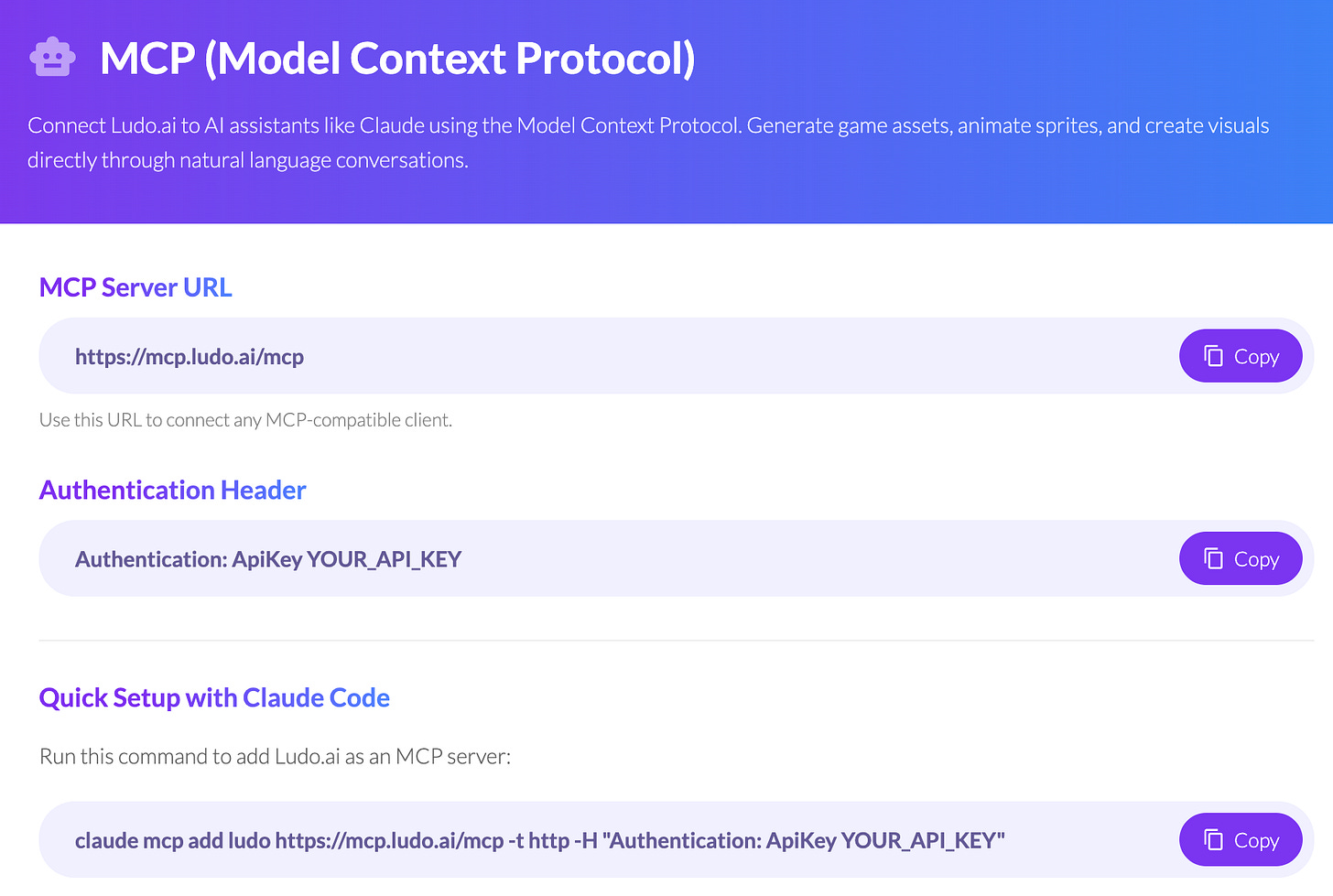 MCP (Model Context Protocol)

Connect Ludo.ai to AI assistants like Claude using the Model Context Protocol. Generate game assets, animate sprites, and create visuals directly through natural language conversations.

MCP Server URL

https://mcp.ludo.ai/mcp

Copy

Use this URL to connect any MCP-compatible client.

Authentication Header

Authentication: ApiKey YOUR_API_KEY

Copy

Quick Setup with Claude Code

Run this command to add Ludo.ai as an MCP server:

claude mcp add ludo https://mcp.ludo.ai/mcp -t http -H "Authentication: ApiKey YOUR_API_KEY"

Copy